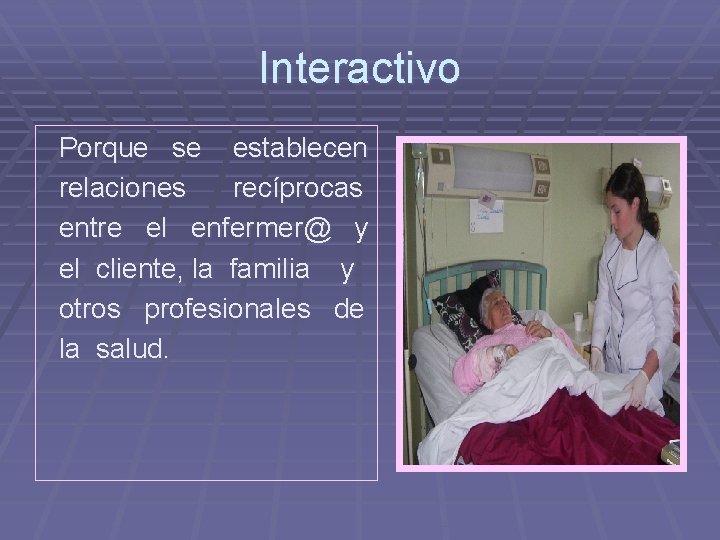 Interactivo

Porque se establecen relaciones recíprocas entre el enfermer@ y el cliente, la familia y otros profesionales de la salud.